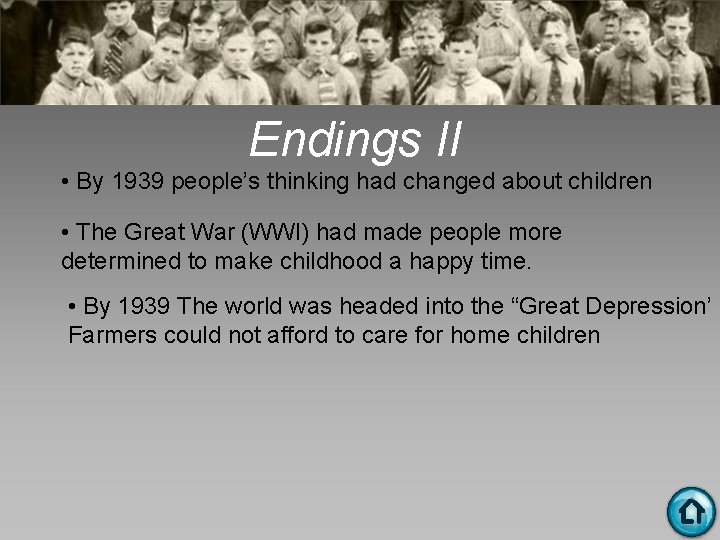 Endings II

• By 1939 people’s thinking had changed about children

• The Great War (WWI) had made people more determined to make childhood a happy time.

• By 1939 The world was headed into the “Great Depression’ Farmers could not afford to care for home children